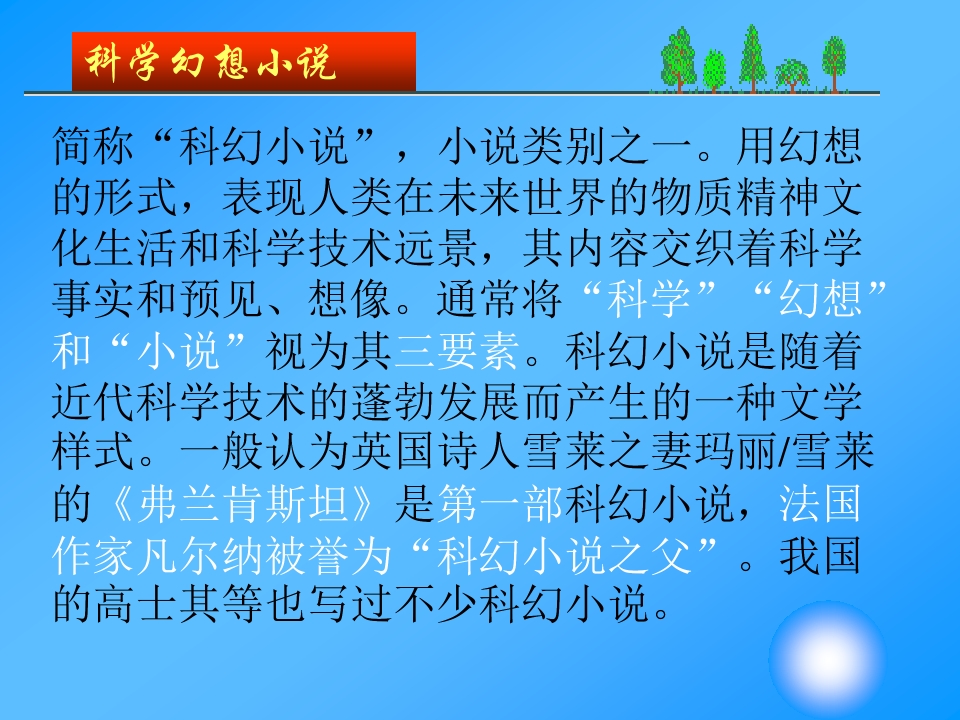 科学幻想小说

简称“科幻小说”，小说类别之一。用幻想的形式，表现人类在未来世界的物质精神文化生活和科学技术远景，其内容交织着科学事实和预见、想像。通常将“科学”“幻想”和“小说”视为其三要素。科幻小说是随着近代科学技术的蓬勃发展而产生的一种文学样式。一般认为英国诗人雪莱之妻玛丽/雪莱的《弗兰肯斯坦》是第一部科幻小说，法国作家凡尔纳被誉为“科幻小说之父”。我国的高士其等也写过不少科幻小说。